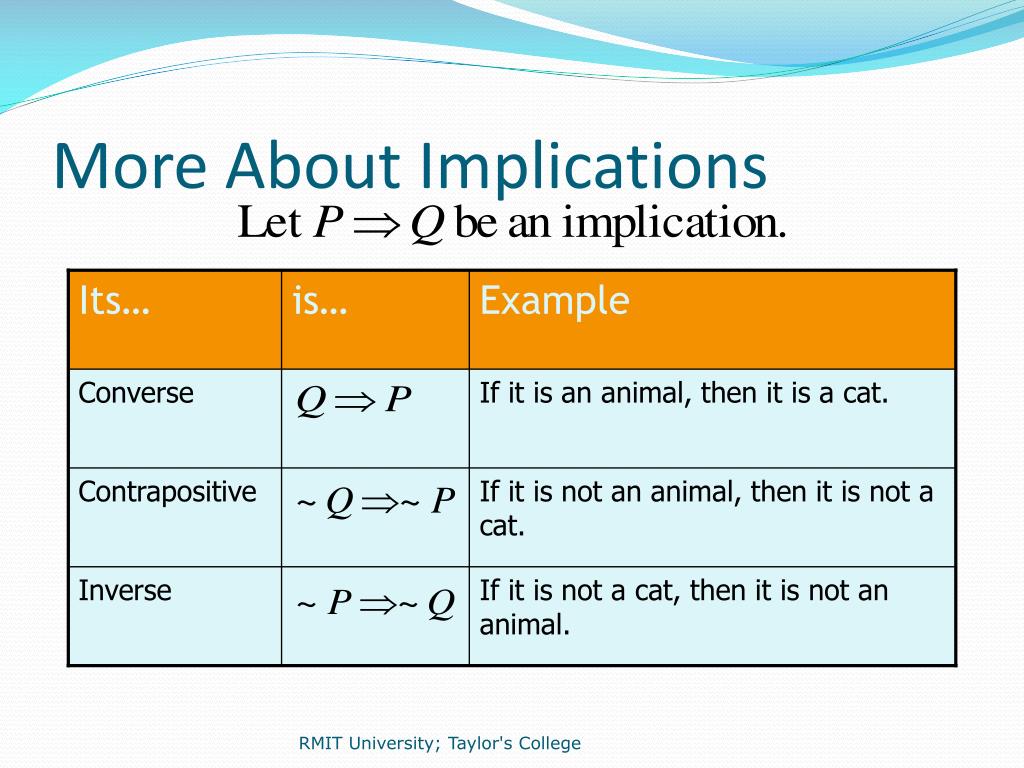 More About Implications

Let $P \Rightarrow Q$ be an implication.

| Its… | is… | Example |
|---|---|---|
| Converse | $Q \Rightarrow P$ | If it is an animal, then it is a cat. |
| Contrapositive | $\sim Q \Rightarrow \sim P$ | If it is not an animal, then it is not a cat. |
| Inverse | $\sim P \Rightarrow \sim Q$ | If it is not a cat, then it is not an animal. |

RMIT University; Taylor's College